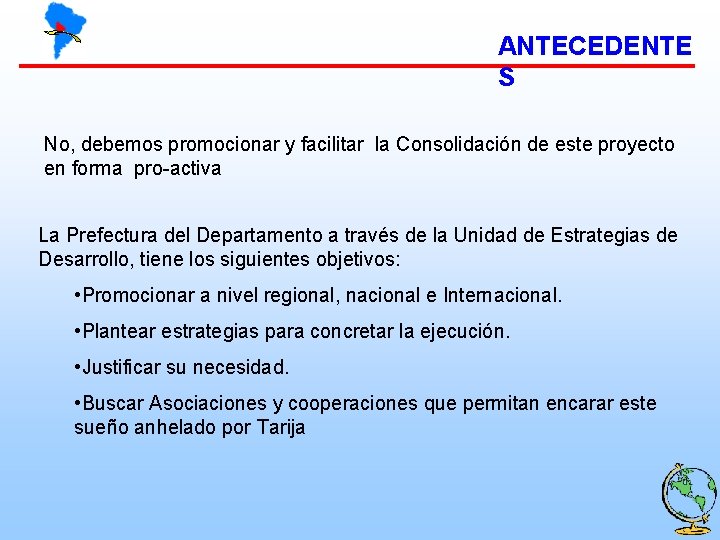 ANTECEDENTES

No, debemos promocionar y facilitar la Consolidación de este proyecto en forma pro-activa

La Prefectura del Departamento a través de la Unidad de Estrategias de Desarrollo, tiene los siguientes objetivos:

•Promocionar a nivel regional, nacional e Internacional.

•Plantear estrategias para concretar la ejecución.

•Justificar su necesidad.

•Buscar Asociaciones y cooperaciones que permitan encarar este sueño anhelado por Tarija